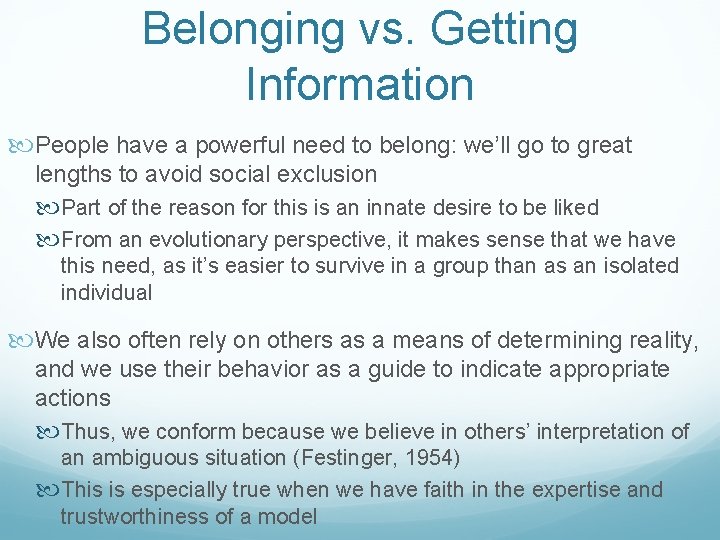 Belonging vs. Getting Information

People have a powerful need to belong: we'll go to great lengths to avoid social exclusion

Part of the reason for this is an innate desire to be liked

From an evolutionary perspective, it makes sense that we have this need, as it's easier to survive in a group than as an isolated individual

We also often rely on others as a means of determining reality, and we use their behavior as a guide to indicate appropriate actions

Thus, we conform because we believe in others' interpretation of an ambiguous situation (Festinger, 1954)

This is especially true when we have faith in the expertise and trustworthiness of a model